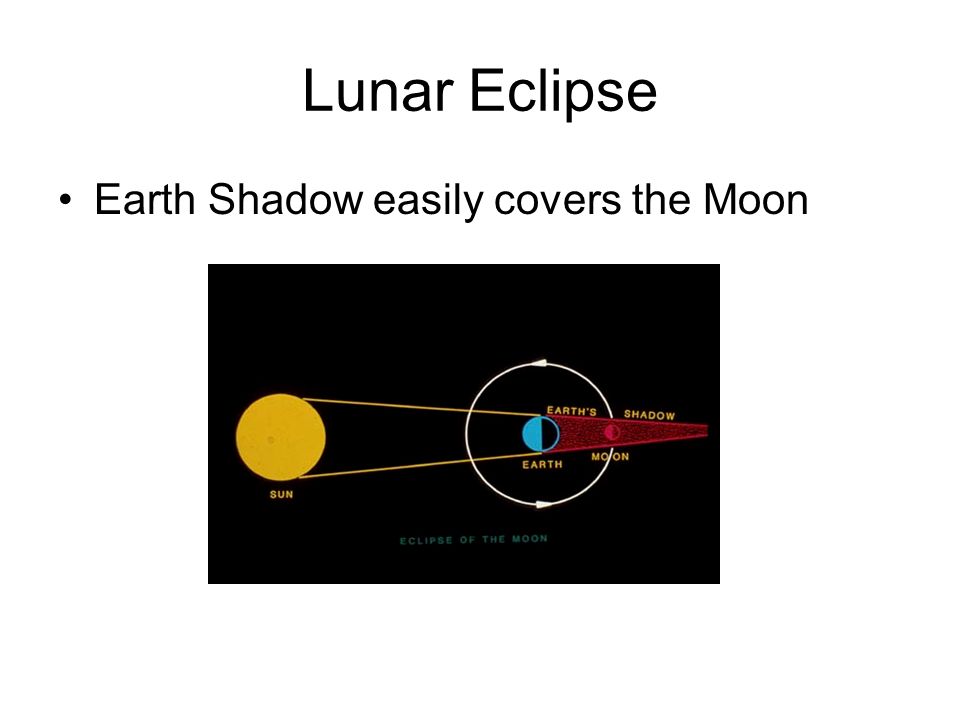 Lunar Eclipse

• Earth Shadow easily covers the Moon

EARTH'S SHADOW

EARTH

MOON

SUN

ECLIPSE OF THE MOON